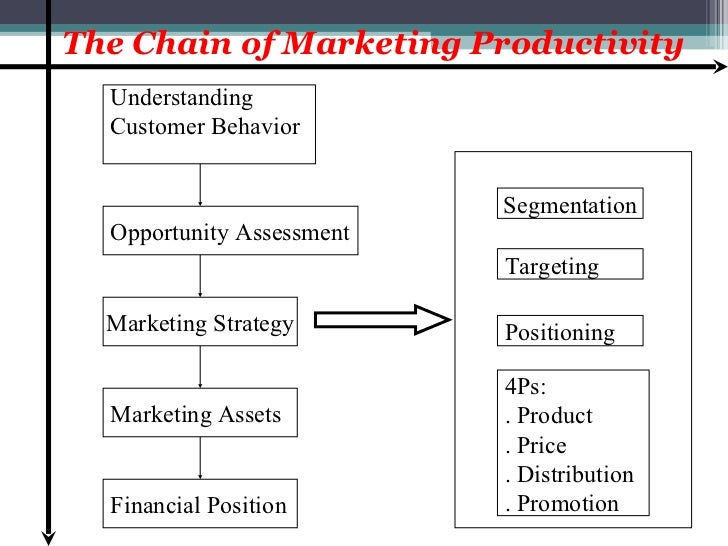 The Chain of Marketing Productivity

Understanding Customer Behavior

Opportunity Assessment

Marketing Strategy

Marketing Assets

Financial Position

Segmentation

Targeting

Positioning

4Ps:
. Product
. Price
. Distribution
. Promotion